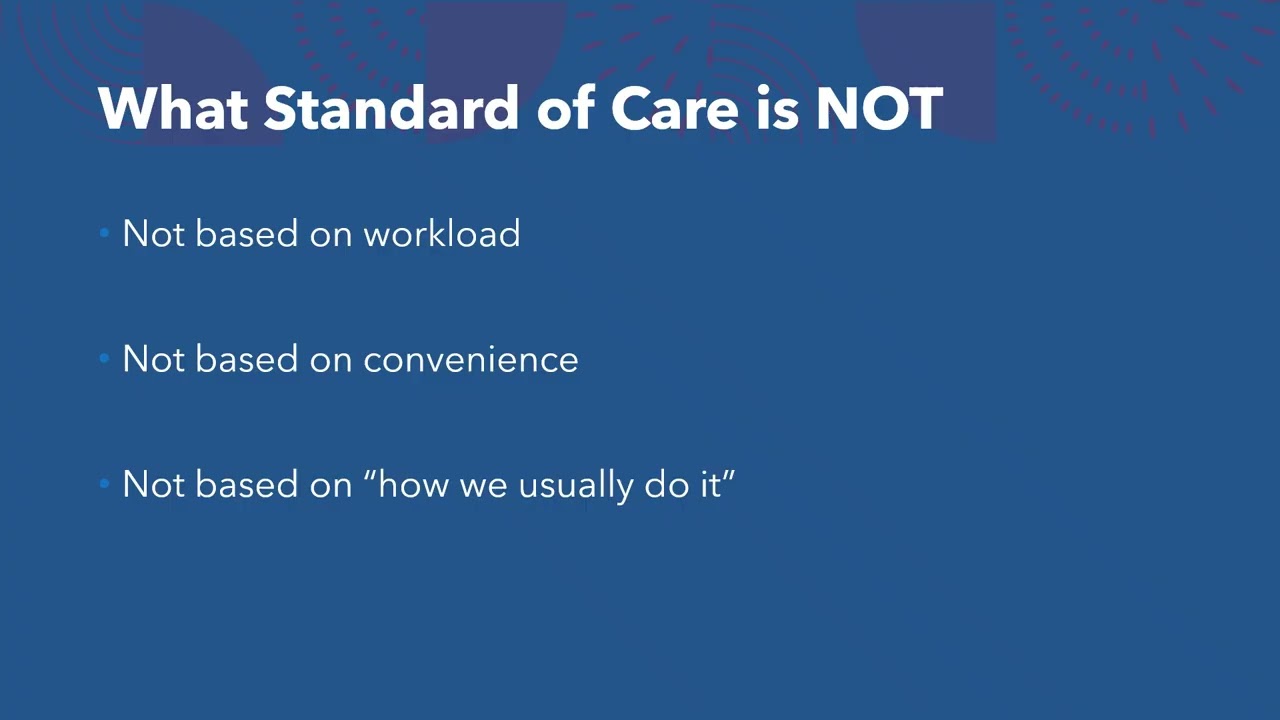 What Standard of Care is NOT

• Not based on workload

• Not based on convenience

• Not based on “how we usually do it”